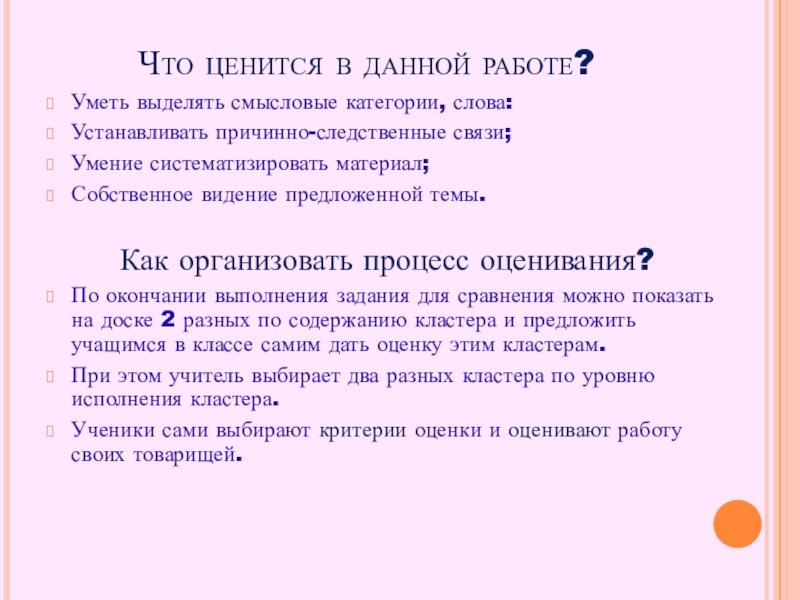 Что ценится в данной работе?

Уметь выделять смысловые категории, слова:

Устанавливать причинно-следственные связи;

Умение систематизировать материал;

Собственное видение предложенной темы.

Как организовать процесс оценивания?

По окончании выполнения задания для сравнения можно показать на доске 2 разных по содержанию кластера и предложить учащимся в классе самим дать оценку этим кластерам.

При этом учитель выбирает два разных кластера по уровню исполнения кластера.

Ученики сами выбирают критерии оценки и оценивают работу своих товарищей.